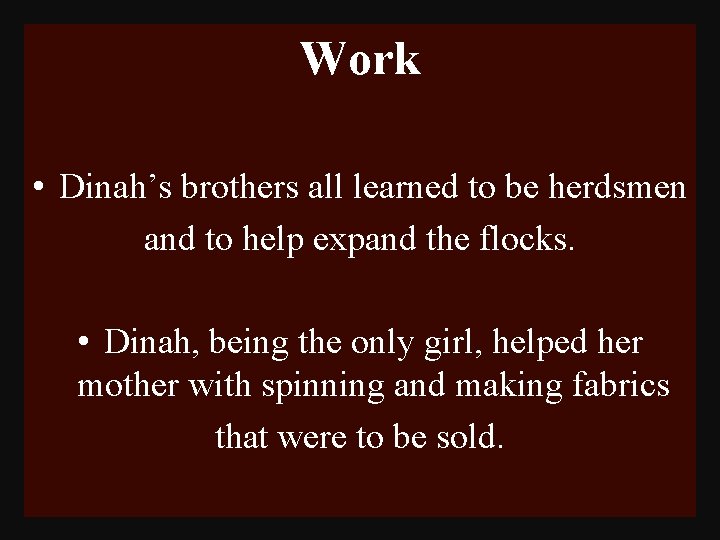 Work

• Dinah’s brothers all learned to be herdsmen and to help expand the flocks.

• Dinah, being the only girl, helped her mother with spinning and making fabrics that were to be sold.